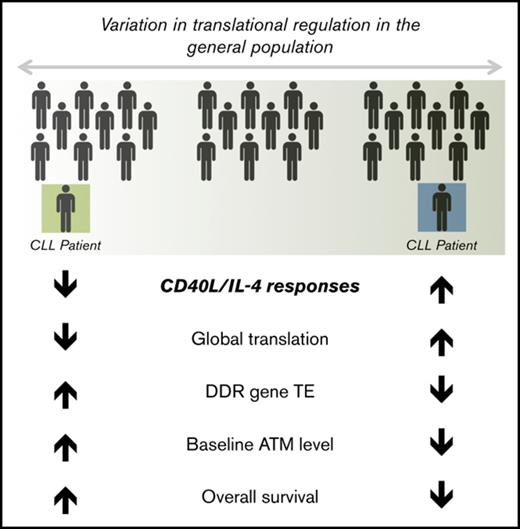 Variation in translational regulation in the general population

CLL Patient

CLL Patient

CD40L/IL-4 responses

Global translation

DDR gene TE

Baseline ATM level

Overall survival